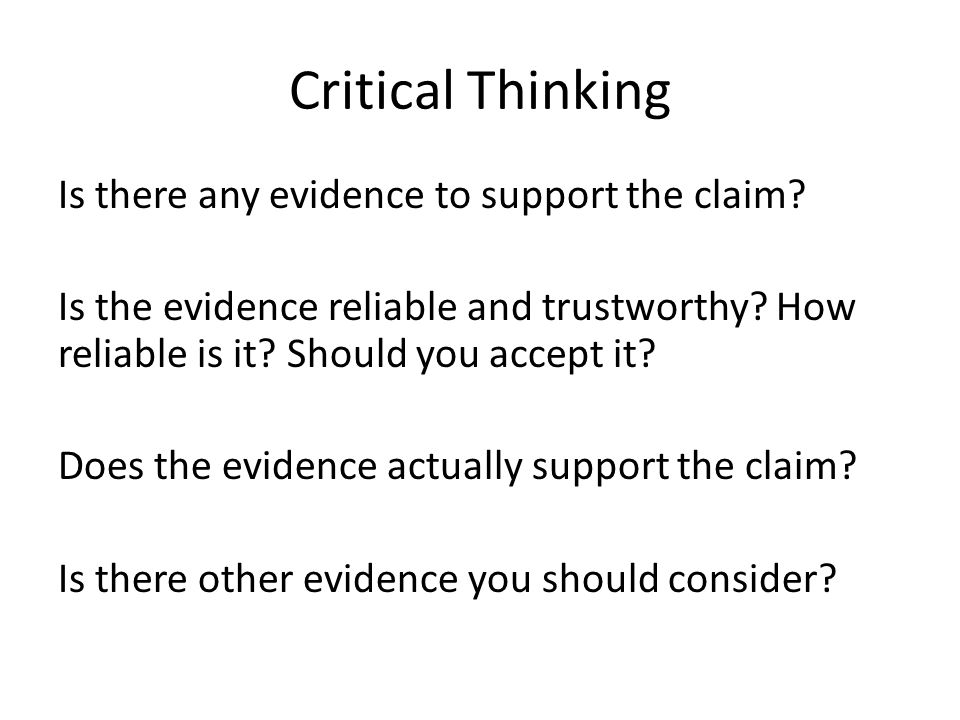 Critical Thinking

Is there any evidence to support the claim?

Is the evidence reliable and trustworthy? How reliable is it? Should you accept it?

Does the evidence actually support the claim?

Is there other evidence you should consider?